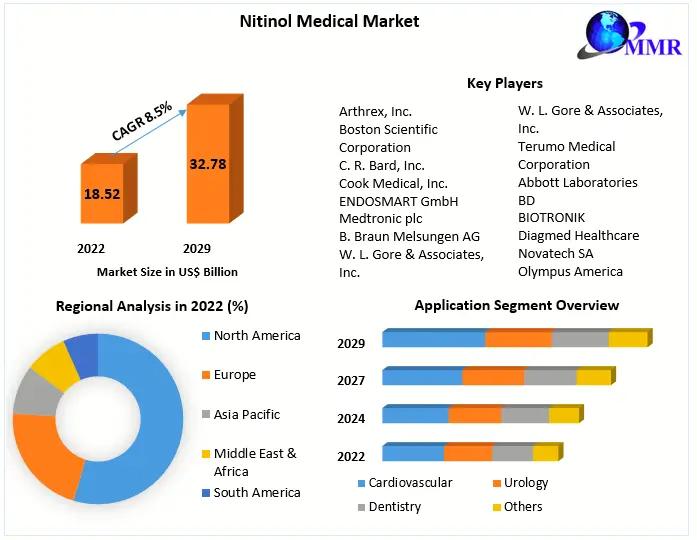 Nitinol Medical Market

MMR

CAGR 8.5%

18.52

32.78

2022

2029

Market Size in US$ Billion

Key Players

Arthrex, Inc.
Boston Scientific Corporation
C. R. Bard, Inc.
Cook Medical, Inc.
ENDOSMART GmbH
Medtronic plc
B. Braun Melsungen AG
W. L. Gore & Associates, Inc.

W. L. Gore & Associates, Inc.
Terumo Medical Corporation
Abbott Laboratories
BD
BIOTRONIK
Diagmed Healthcare
Novatech SA
Olympus America

Regional Analysis in 2022 (%)

North America
Europe
Asia Pacific
Middle East & Africa
South America

Application Segment Overview

2029
2027
2024
2022

Cardiovascular
Urology
Dentistry
Others